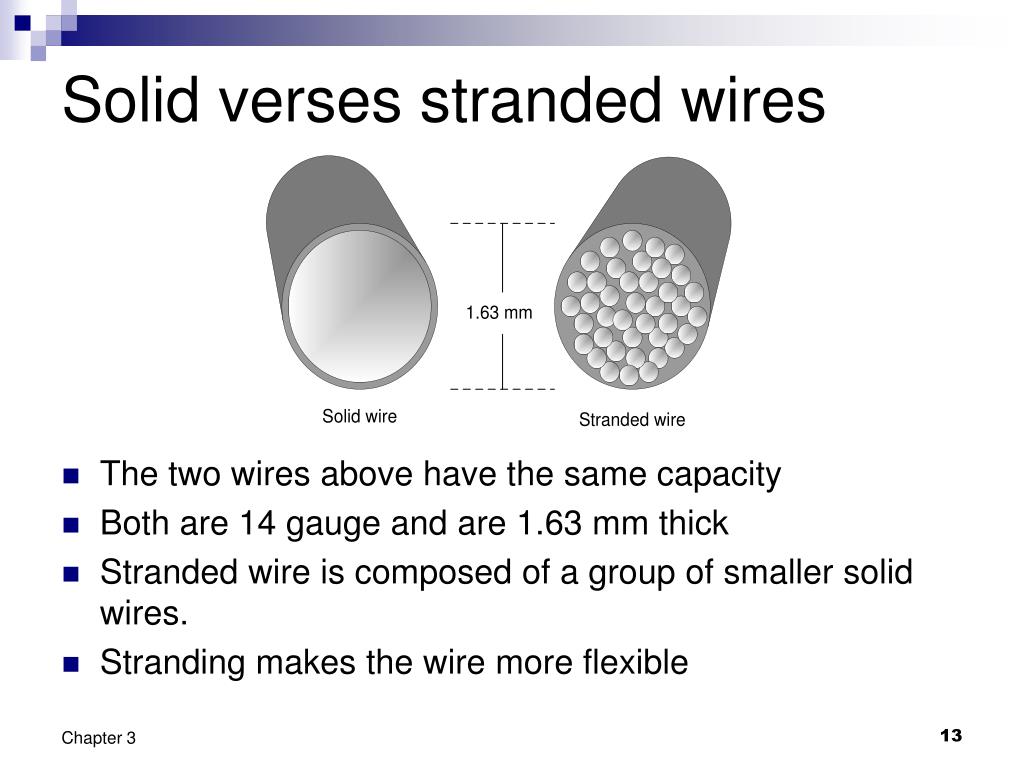 Solid verses stranded wires

1.63 mm

Solid wire

Stranded wire

- The two wires above have the same capacity
- Both are 14 gauge and are 1.63 mm thick
- Stranded wire is composed of a group of smaller solid wires.
- Stranding makes the wire more flexible

Chapter 3

13